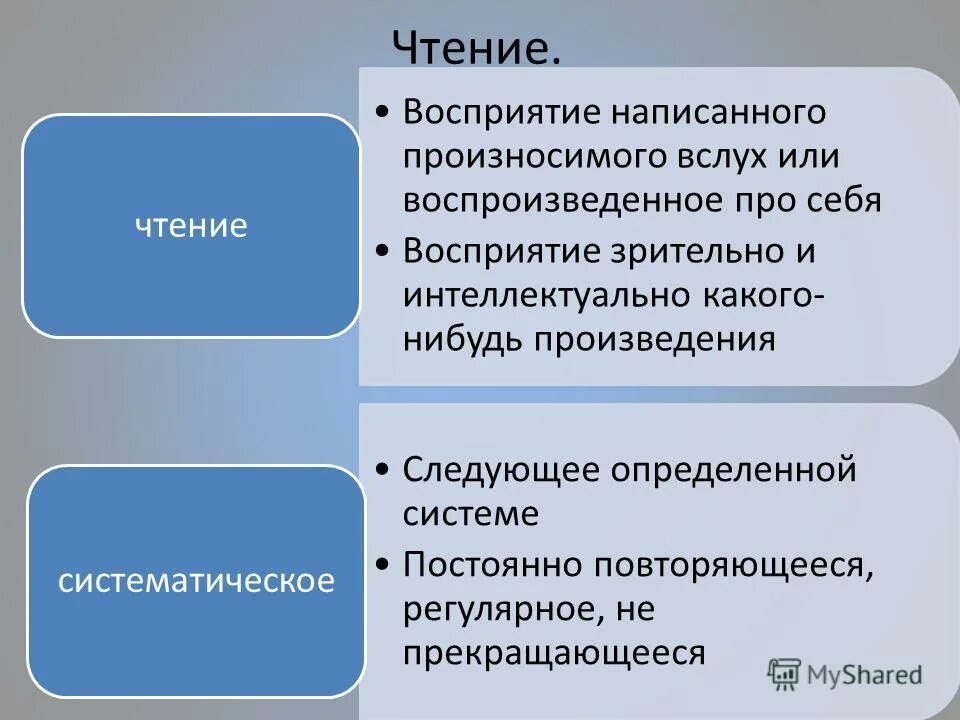 Чтение.

чтение

• Восприятие написанного произносимого вслух или воспроизведенное про себя
• Восприятие зрительно и интеллектуально какого-нибудь произведения

систематическое

• Следующее определенной системе
• Постоянно повторяющееся, регулярное, не прекращающееся

MyShared